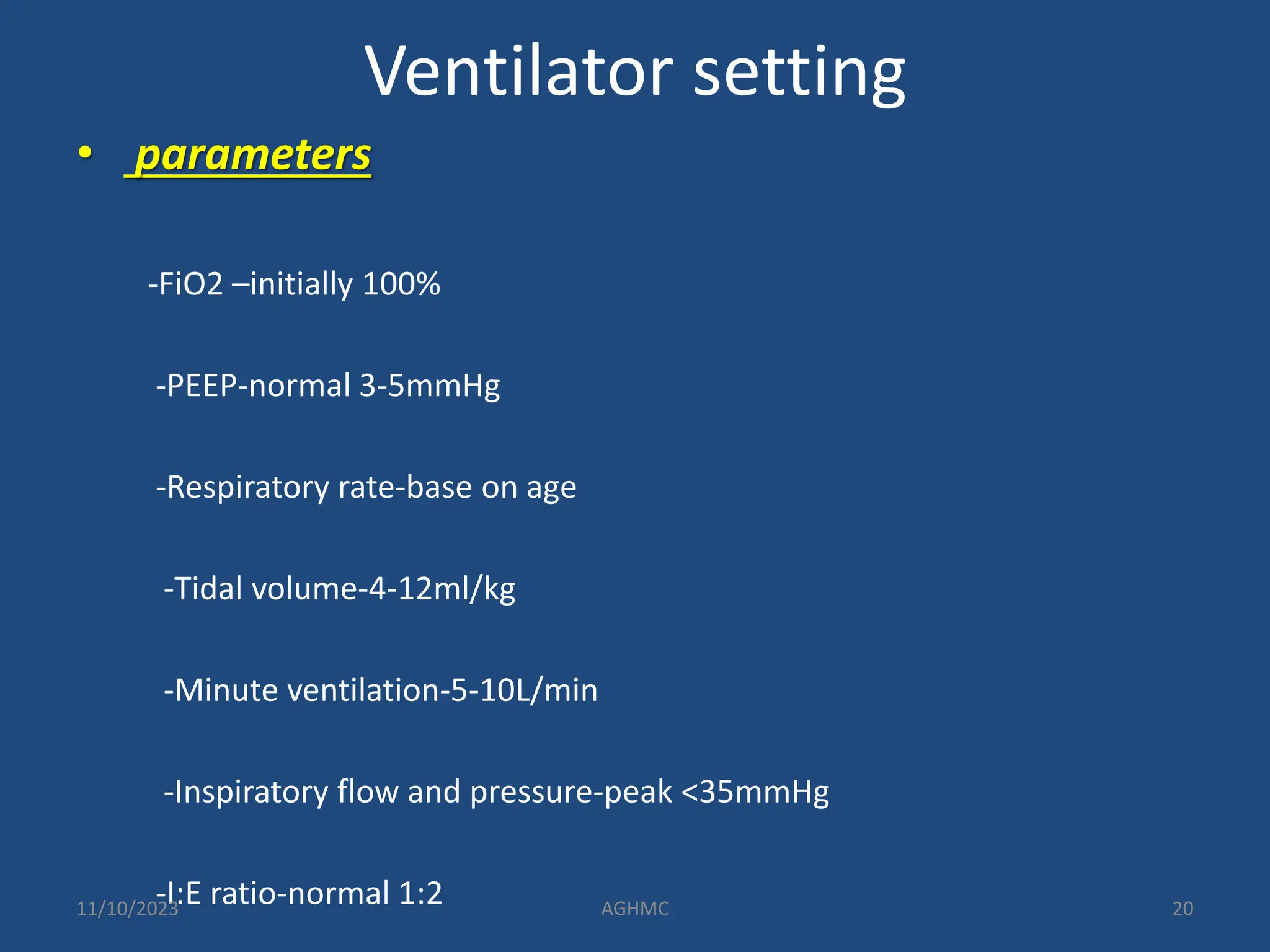 Ventilator setting

• parameters

-FiO2 –initially 100%

-PEEP-normal 3-5mmHg

-Respiratory rate-base on age

-Tidal volume-4-12ml/kg

-Minute ventilation-5-10L/min

-Inspiratory flow and pressure-peak <35mmHg

-I:E ratio-normal 1:2

11/10/2023

AGHMC

20